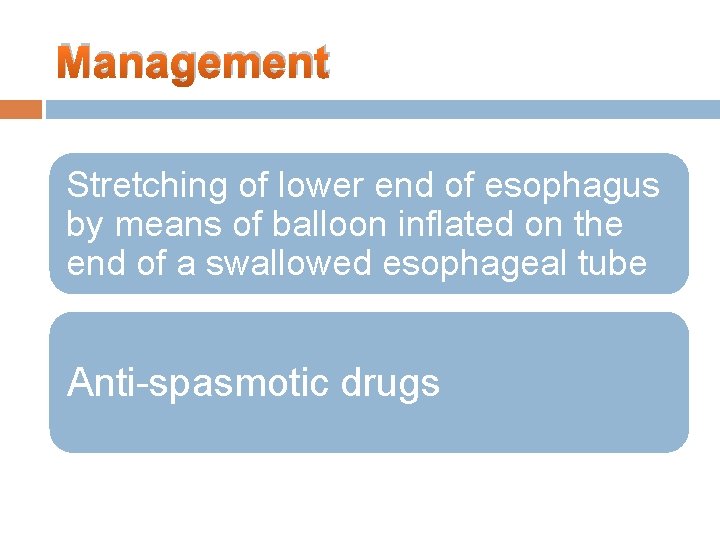 Management

Stretching of lower end of esophagus by means of balloon inflated on the end of a swallowed esophageal tube

Anti-spasmotic drugs